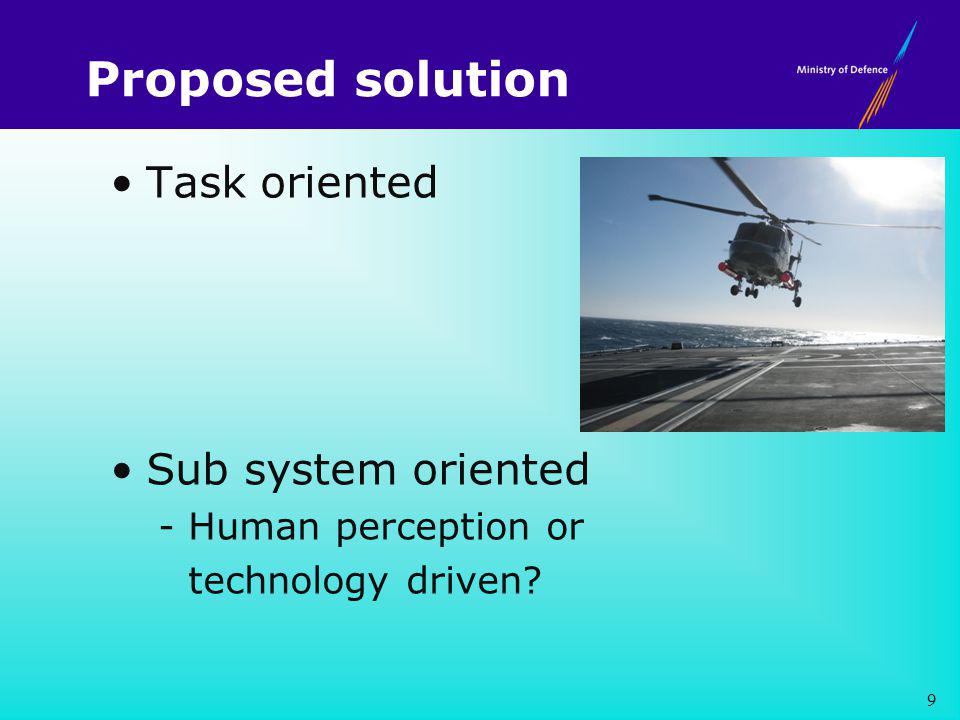 Proposed solution

Ministry of Defence

• Task oriented

• Sub system oriented
- Human perception or technology driven?

9